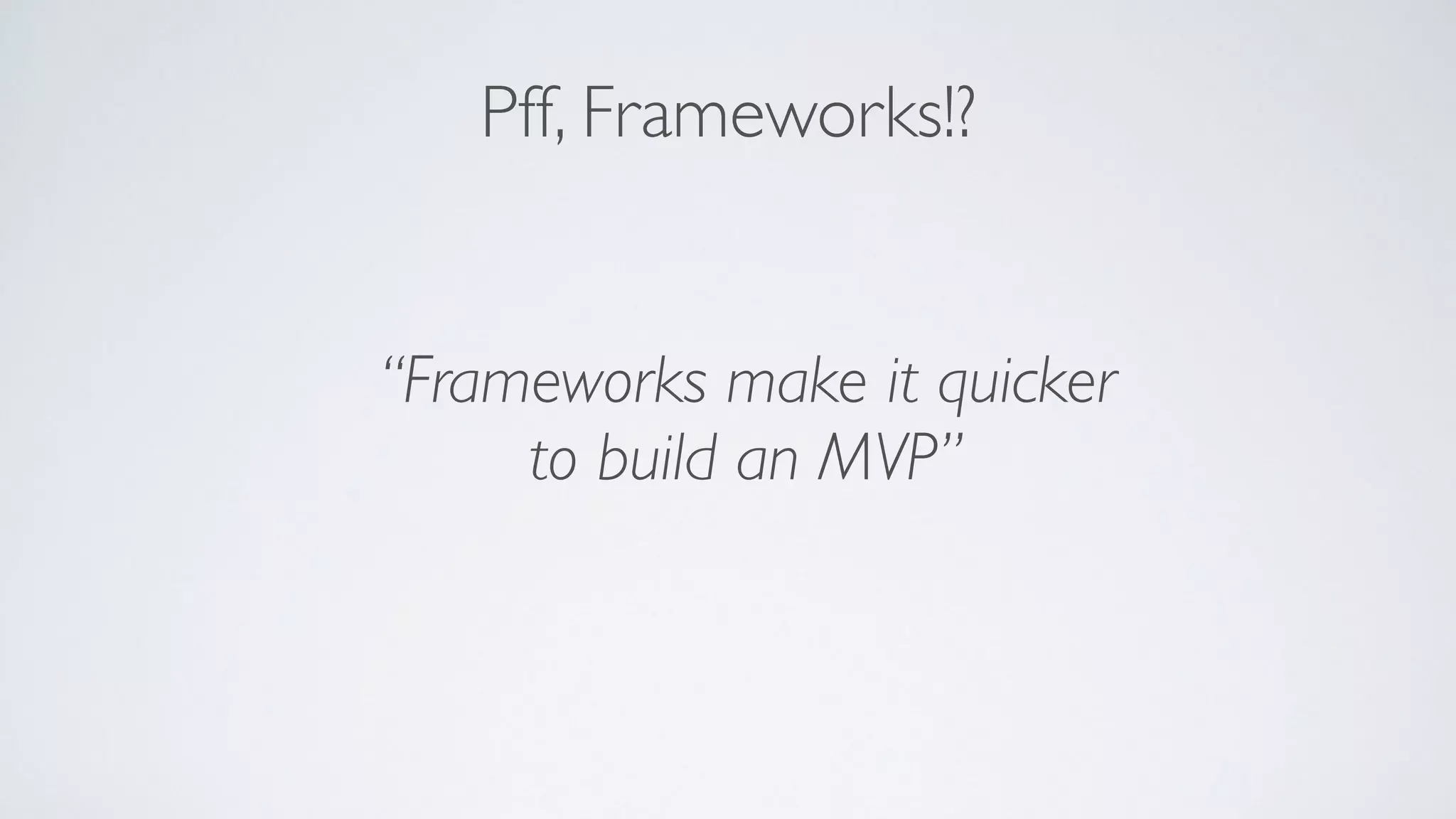 Pff, Frameworks!?

“Frameworks make it quicker to build an MVP”